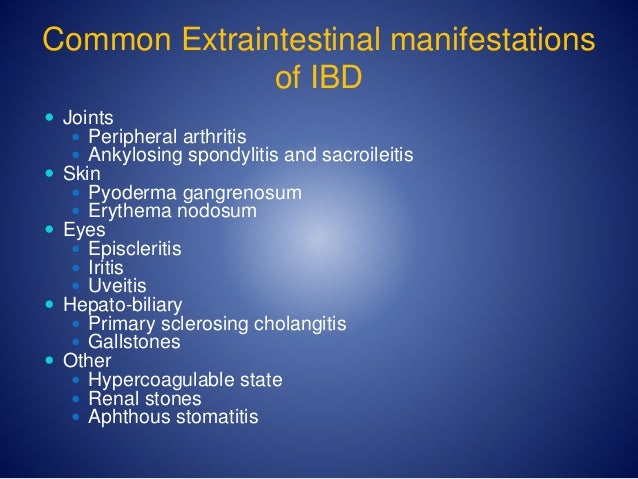 Common Extraintestinal manifestations of IBD

- Joints
  - Peripheral arthritis
  - Ankylosing spondylitis and sacroileitis
- Skin
  - Pyoderma gangrenosum
  - Erythema nodosum
- Eyes
  - Episcleritis
  - Iritis
  - Uveitis
- Hepato-biliary
  - Primary sclerosing cholangitis
  - Gallstones
- Other
  - Hypercoagulable state
  - Renal stones
  - Aphthous stomatitis